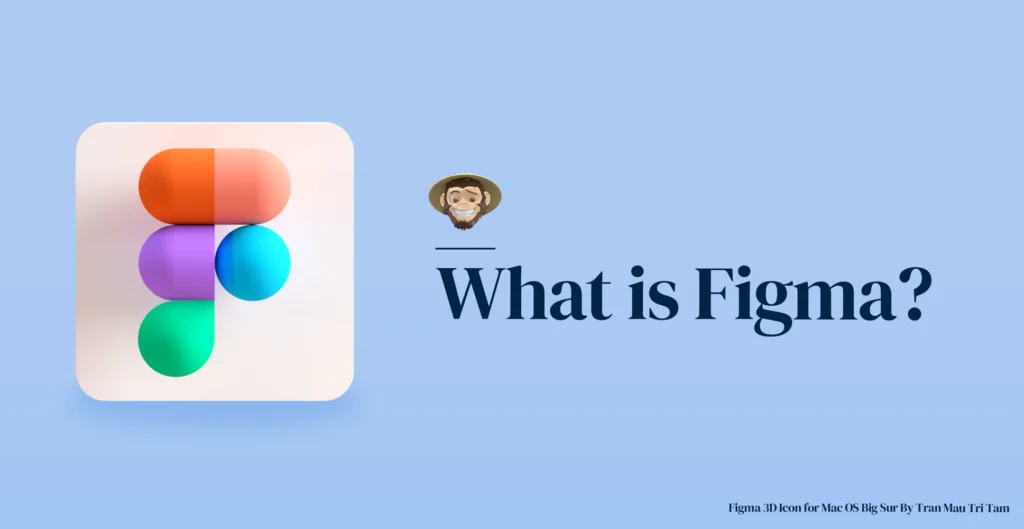 What is Figma?

Figma 3D Icon for Mac OS Big Sur By Tran Mau Tri Tam